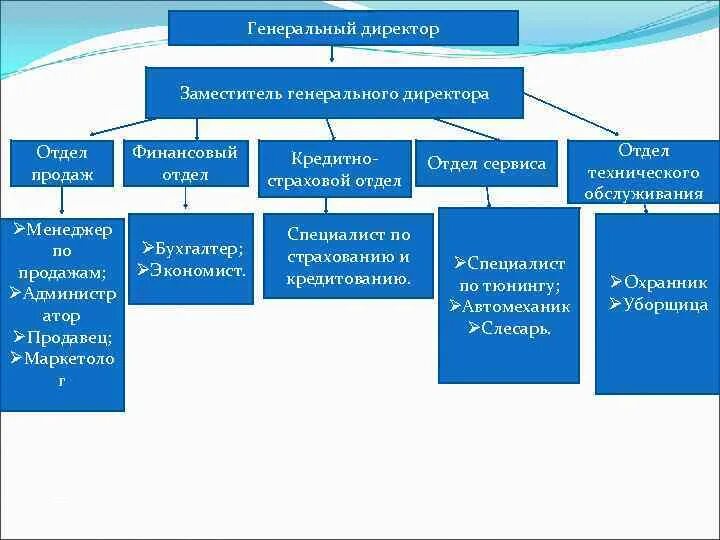 Генеральный директор

Заместитель генерального директора

Отдел продаж

Финансовый отдел

Кредитно-страховой отдел

Отдел сервиса

Отдел технического обслуживания

➢Менеджер по продажам;
➢Администратор
➢Продавец;
➢Маркетолог

➢Бухгалтер;
➢Экономист.

Специалист по страхованию и кредитованию.

➢Специалист по тюнингу;
➢Автомеханик
➢Слесарь.

➢Охранник
➢Уборщица